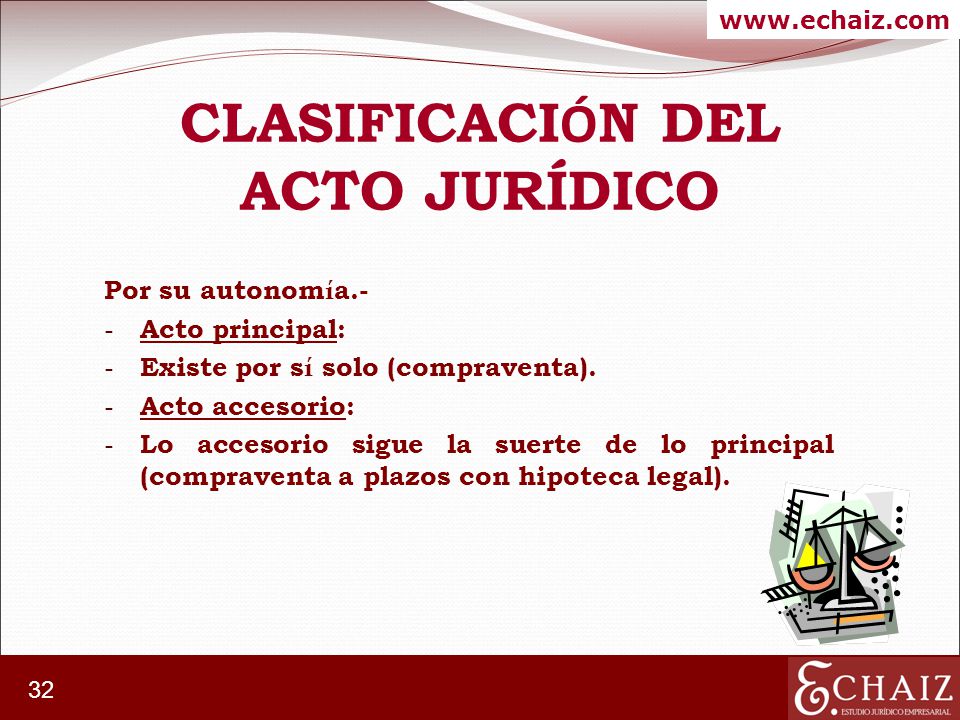 www.echaiz.com

CLASIFICACIÓN DEL ACTO JURÍDICO

Por su autonomía.-

- Acto principal:
- Existe por sí solo (compraventa).
- Acto accesorio:
- Lo accesorio sigue la suerte de lo principal (compraventa a plazos con hipoteca legal).

32

ECHAIZ
ESTUDIO JURÍDICO EMPRESARIAL